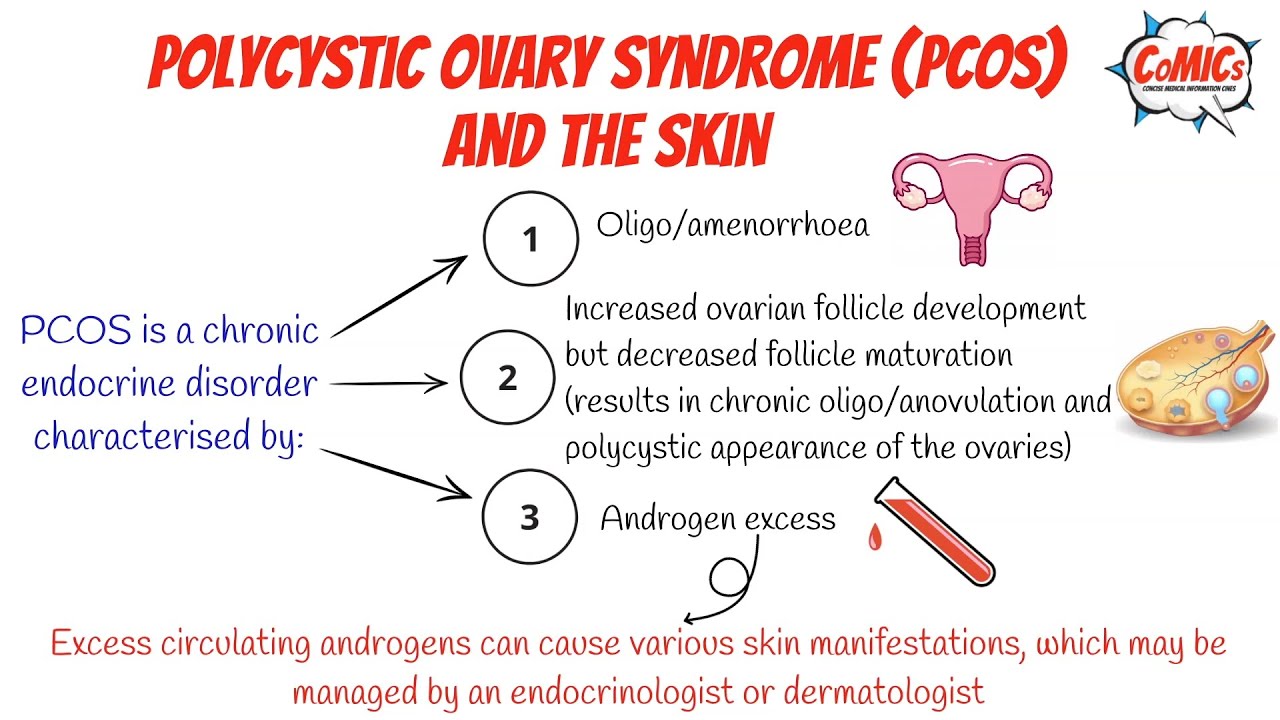 POLYCYSTIC OVARY SYNDROME (PCOS) AND THE SKIN

CoMICs
CONCISE MEDICAL INFORMATION CINES

PCOS is a chronic endocrine disorder characterised by:

1 Oligo/amenorrhoea

2 Increased ovarian follicle development but decreased follicle maturation (results in chronic oligo/anovulation and polycystic appearance of the ovaries)

3 Androgen excess

Excess circulating androgens can cause various skin manifestations, which may be managed by an endocrinologist or dermatologist